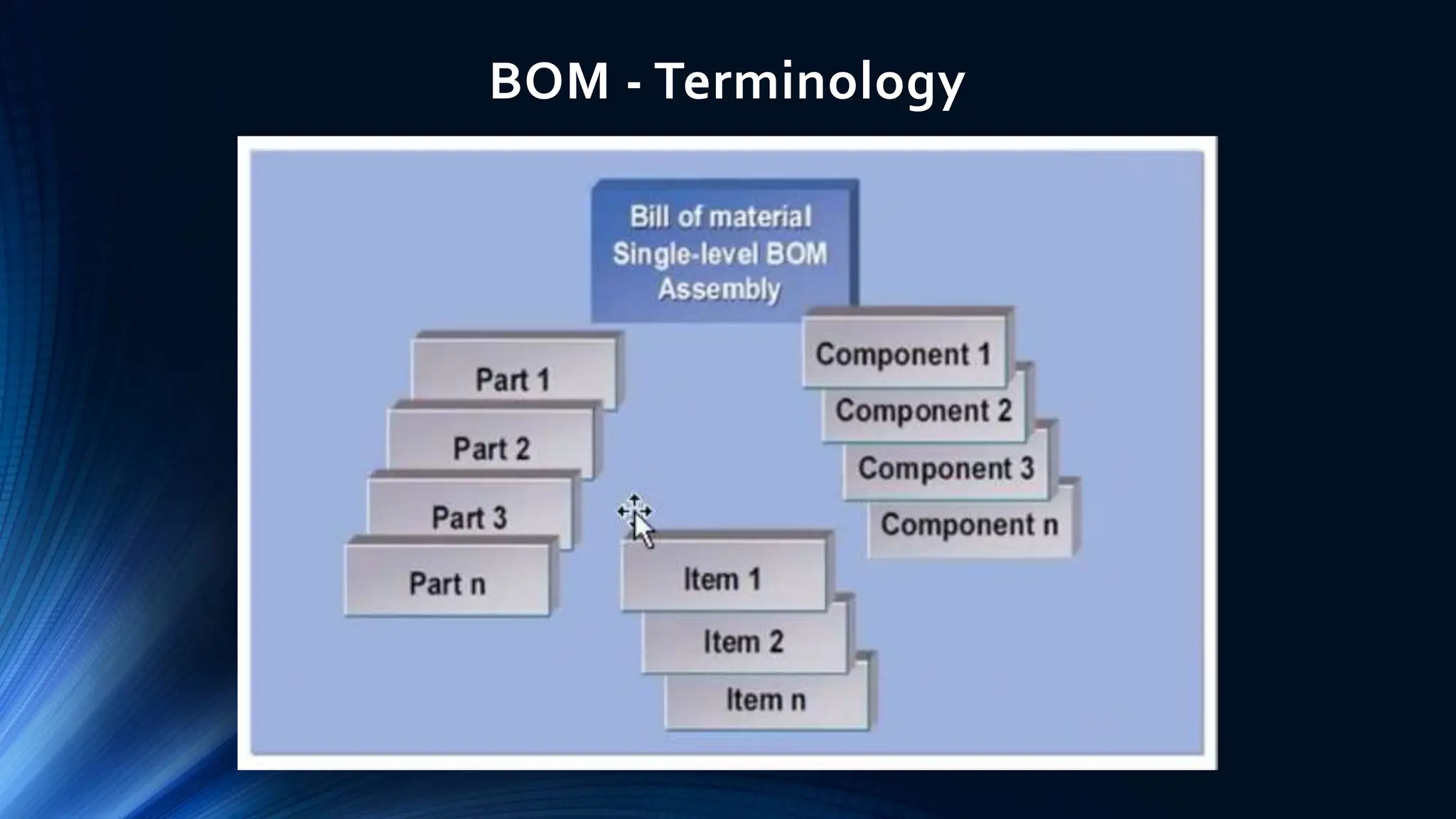 BOM - Terminology

Bill of material
Single-level BOM
Assembly

Part 1
Part 2
Part 3
Part n

Component 1
Component 2
Component 3
Component n

Item 1
Item 2
Item n